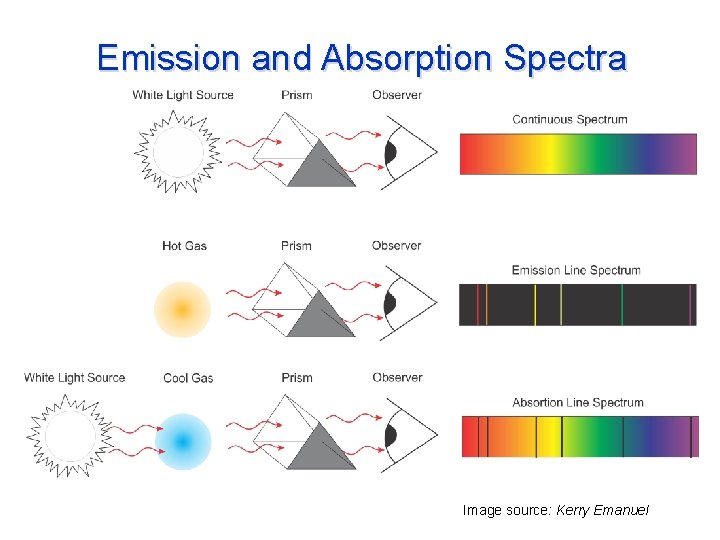 Emission and Absorption Spectra

White Light Source

Prism

Observer

Continuous Spectrum

Hot Gas

Prism

Observer

Emission Line Spectrum

White Light Source

Cool Gas

Prism

Observer

Absortion Line Spectrum

Image source: Kerry Emanuel